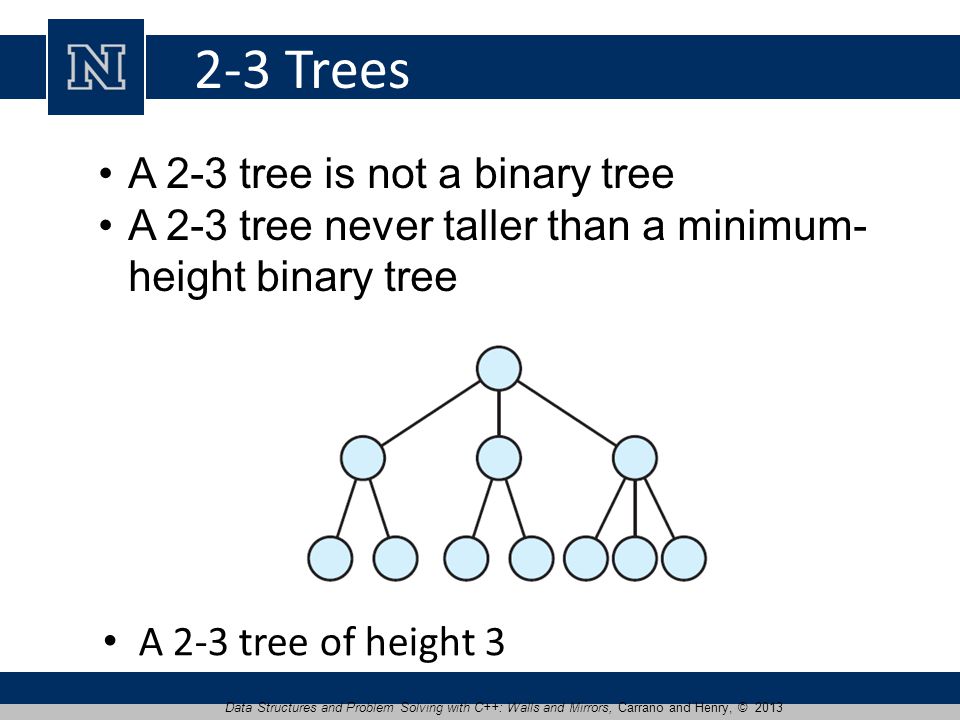 N

2-3 Trees

• A 2-3 tree is not a binary tree
• A 2-3 tree never taller than a minimum-height binary tree

• A 2-3 tree of height 3

Data Structures and Problem Solving with C++: Walls and Mirrors, Carrano and Henry, © 2013